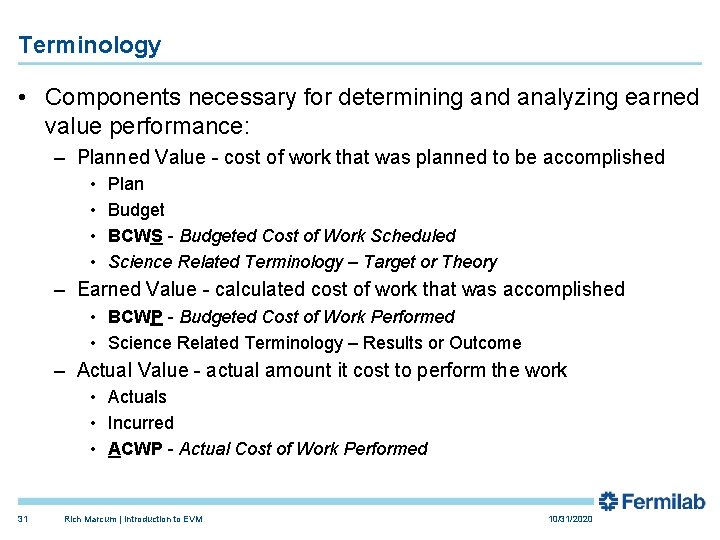 Terminology

• Components necessary for determining and analyzing earned value performance:

– Planned Value - cost of work that was planned to be accomplished

• Plan

• Budget

• BCWS - Budgeted Cost of Work Scheduled

• Science Related Terminology – Target or Theory

– Earned Value - calculated cost of work that was accomplished

• BCWP - Budgeted Cost of Work Performed

• Science Related Terminology – Results or Outcome

– Actual Value - actual amount it cost to perform the work

• Actuals

• Incurred

• ACWP - Actual Cost of Work Performed

Fermilab

31 Rich Marcum | Introduction to EVM 10/31/2020